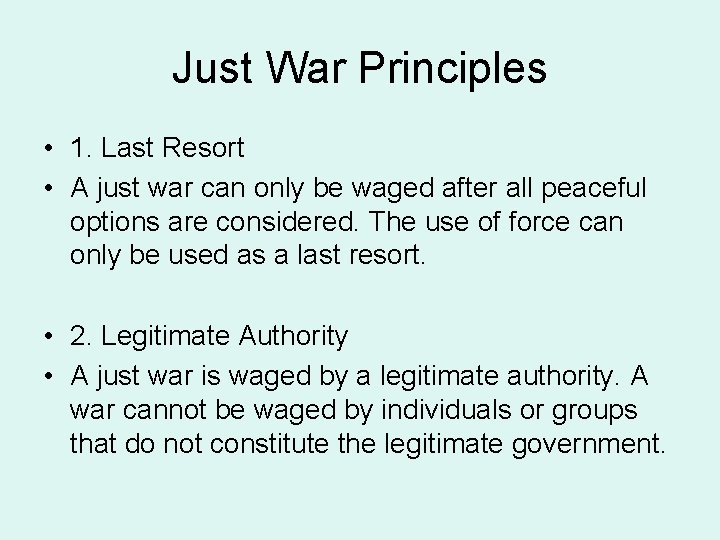 Just War Principles

• 1. Last Resort
• A just war can only be waged after all peaceful options are considered. The use of force can only be used as a last resort.

• 2. Legitimate Authority
• A just war is waged by a legitimate authority. A war cannot be waged by individuals or groups that do not constitute the legitimate government.